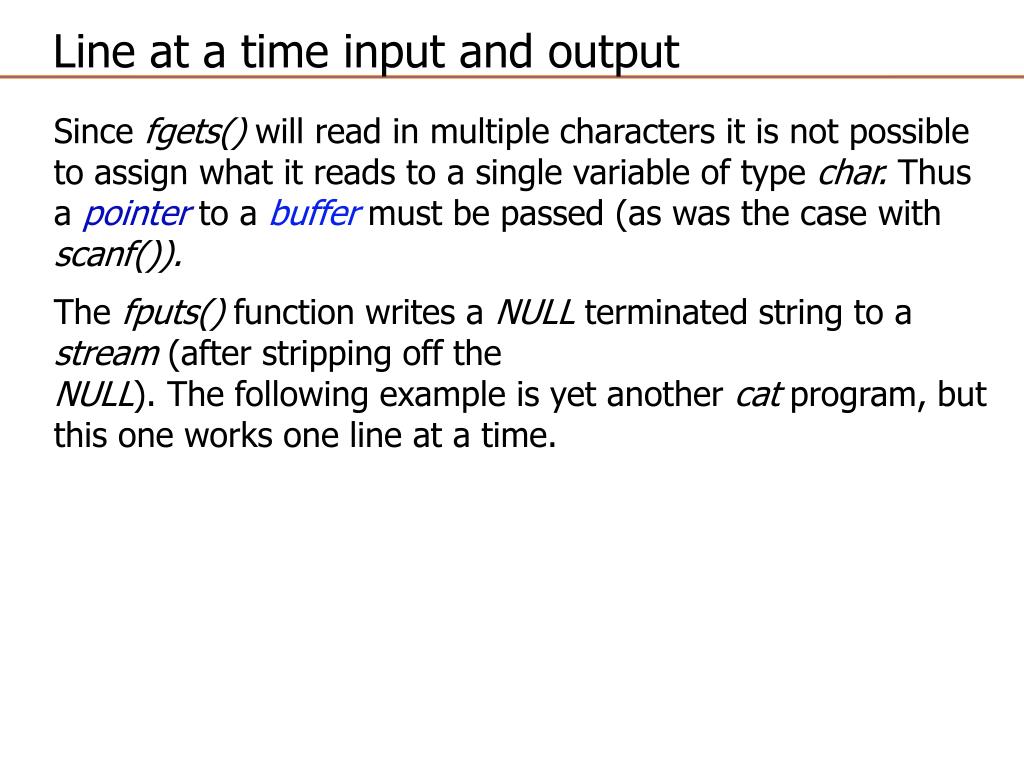 Line at a time input and output

Since fgets() will read in multiple characters it is not possible to assign what it reads to a single variable of type char. Thus a pointer to a buffer must be passed (as was the case with scanf()).

The fputs() function writes a NULL terminated string to a stream (after stripping off the NULL). The following example is yet another cat program, but this one works one line at a time.